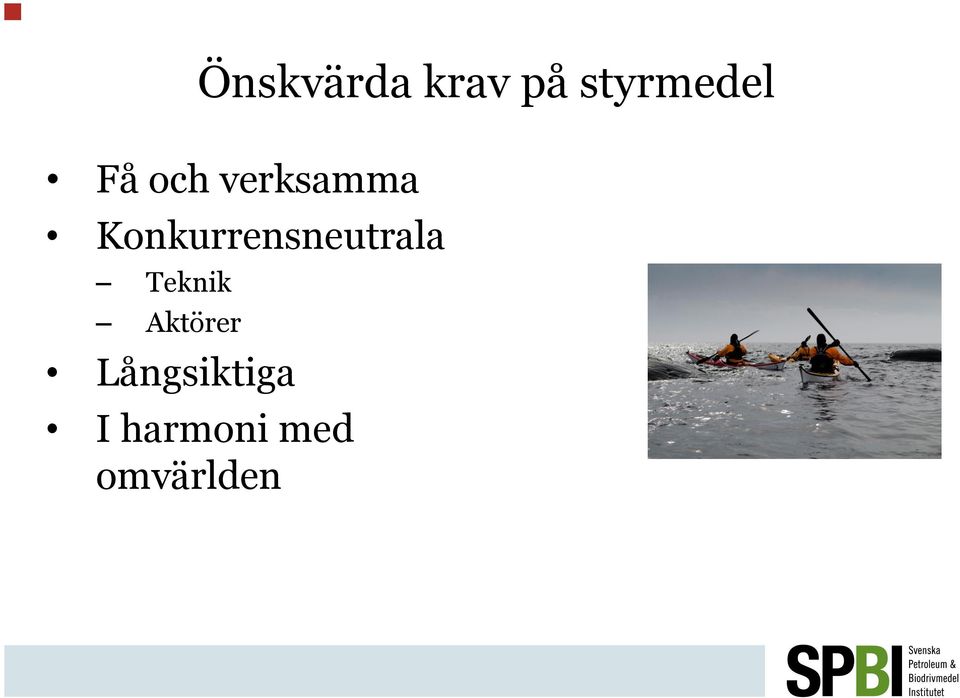 Önskvärda krav på styrmedel

• Få och verksamma
• Konkurrensneutrala
  – Teknik
  – Aktörer
• Långsiktiga
• I harmoni med omvärlden

SPBI Svenska Petroleum & Biodrivmedel Institutet